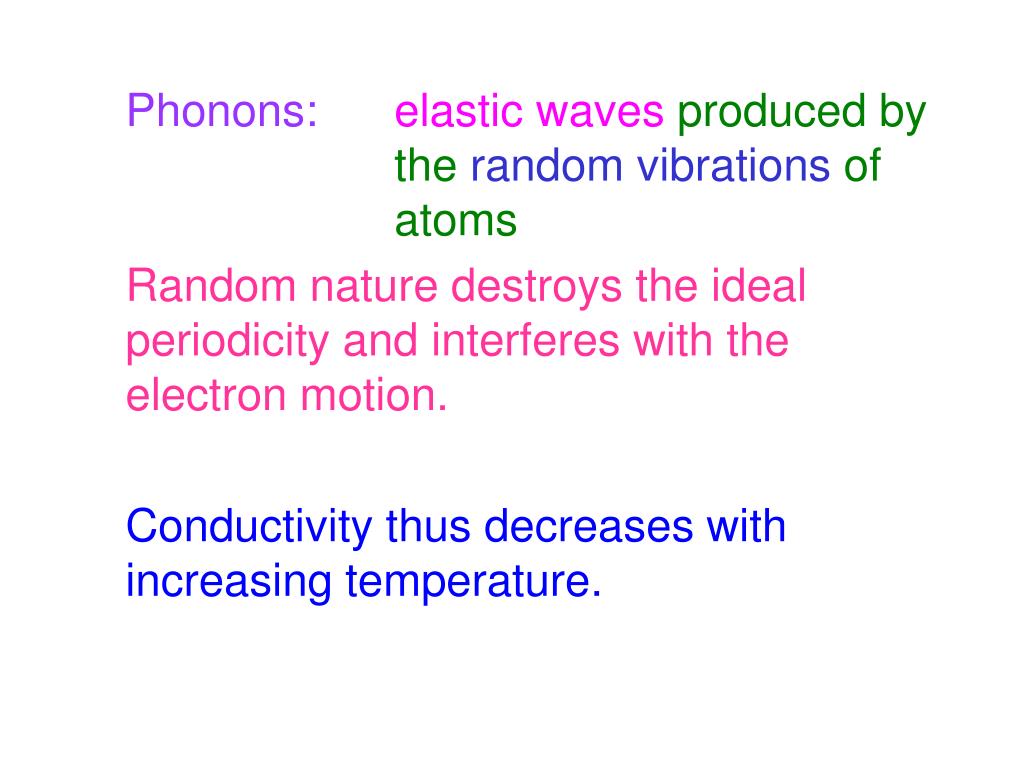 Phonons: elastic waves produced by the random vibrations of atoms

Random nature destroys the ideal periodicity and interferes with the electron motion.

Conductivity thus decreases with increasing temperature.